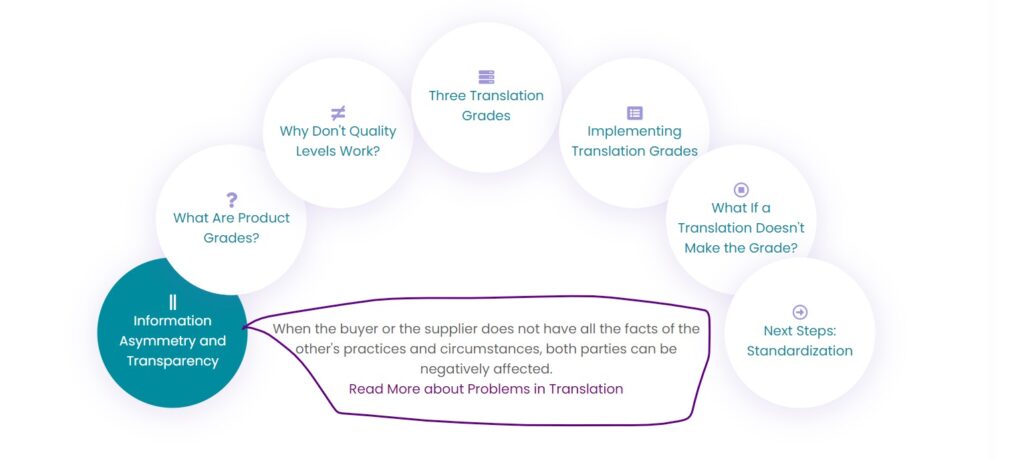 Information Asymmetry and Transparency

What Are Product Grades?

Why Don't Quality Levels Work?

Three Translation Grades

Implementing Translation Grades

What If a Translation Doesn't Make the Grade?

Next Steps: Standardization

When the buyer or the supplier does not have all the facts of the other's practices and circumstances, both parties can be negatively affected.
Read More about Problems in Translation